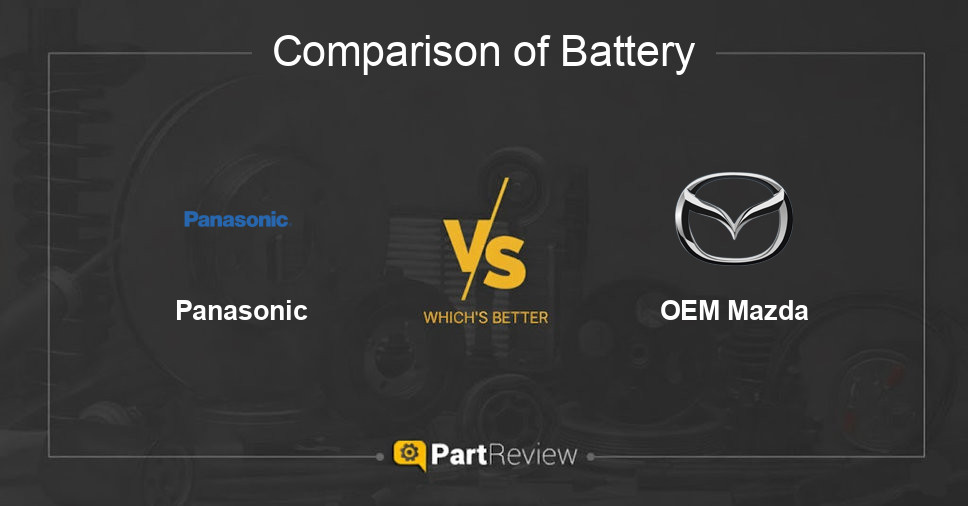 Comparison of Battery

Panasonic

Panasonic

VS

WHICH'S BETTER

OEM Mazda

PartReview